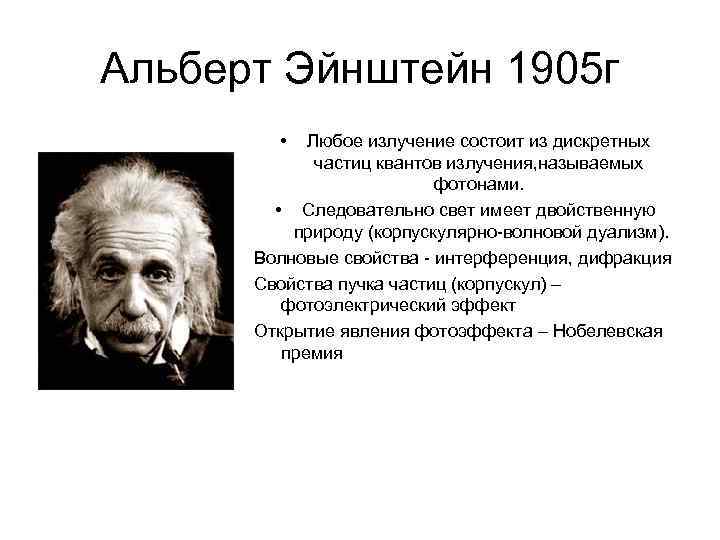 Альберт Эйнштейн 1905г

• Любое излучение состоит из дискретных частиц квантов излучения,называемых фотонами.

• Следовательно свет имеет двойственную природу (корпускулярно-волновой дуализм).

Волновые свойства - интерференция, дифракция

Свойства пучка частиц (корпускул) – фотоэлектрический эффект

Открытие явления фотоэффекта – Нобелевская премия